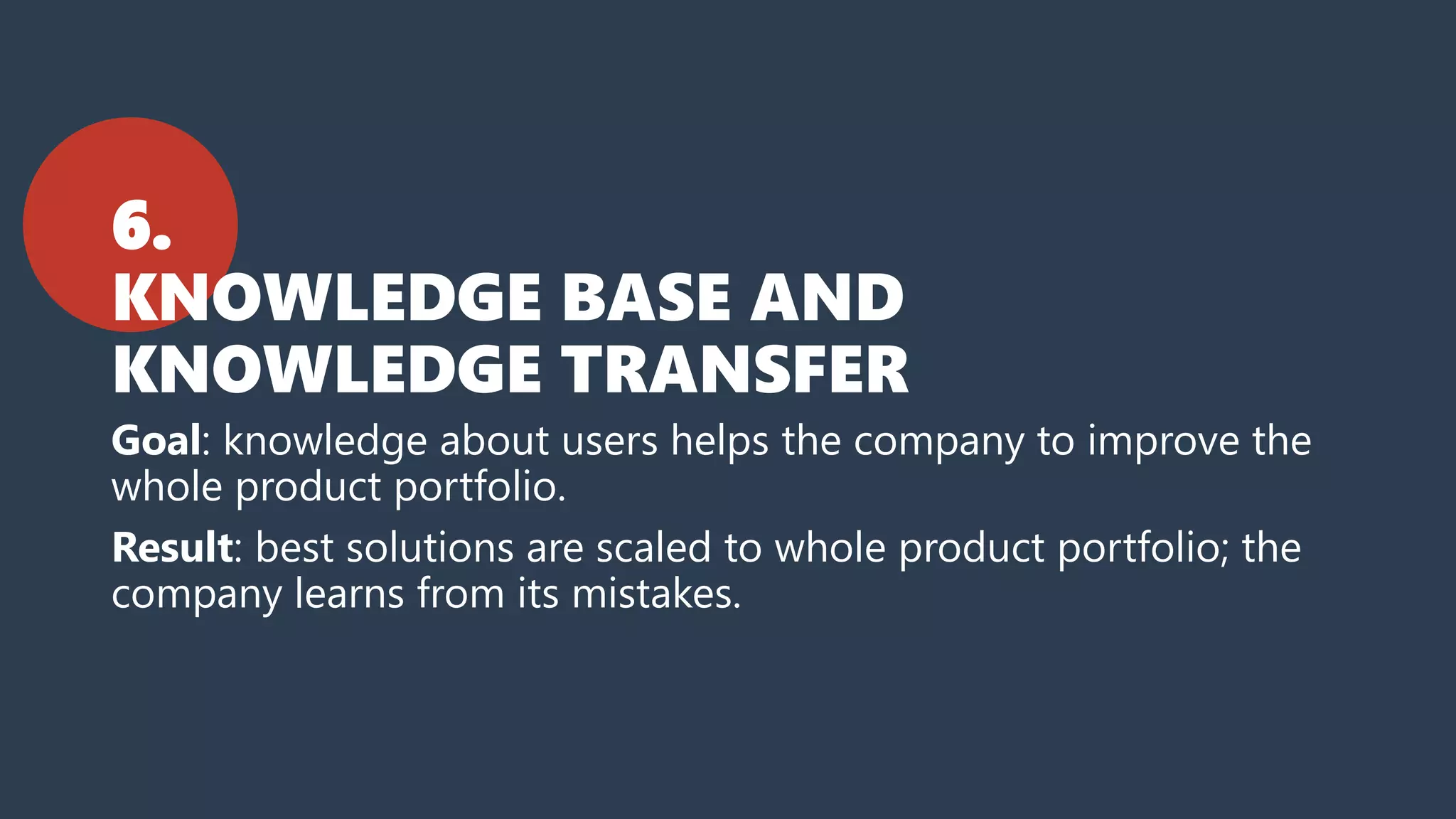 6.
KNOWLEDGE BASE AND KNOWLEDGE TRANSFER

Goal: knowledge about users helps the company to improve the whole product portfolio.

Result: best solutions are scaled to whole product portfolio; the company learns from its mistakes.